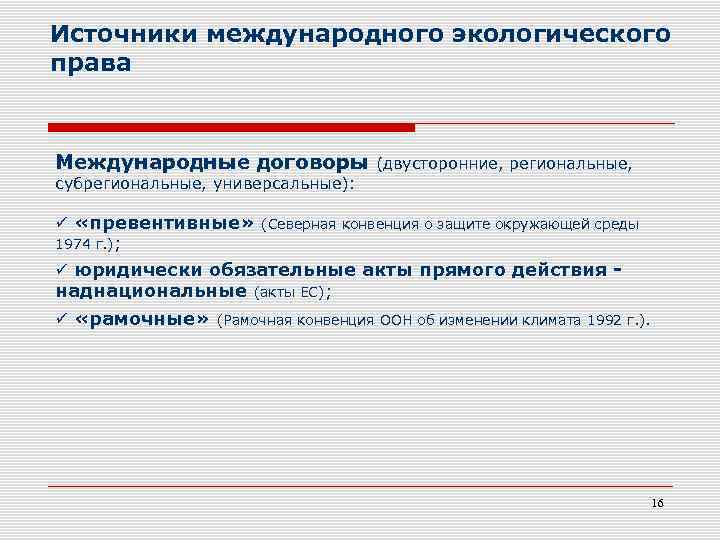 Источники международного экологического права

Международные договоры (двусторонние, региональные, субрегиональные, универсальные):

✓ «превентивные» (Северная конвенция о защите окружающей среды 1974 г.);

✓ юридически обязательные акты прямого действия - наднациональные (акты ЕС);

✓ «рамочные» (Рамочная конвенция ООН об изменении климата 1992 г.).

16